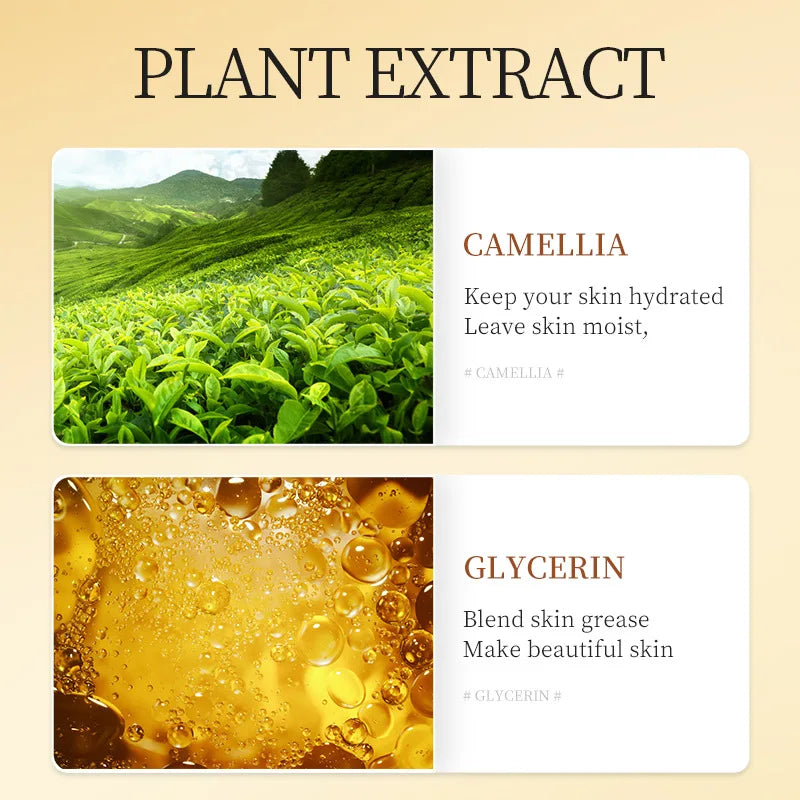 PLANT EXTRACT

CAMELLIA

Keep your skin hydrated
Leave skin moist,

# CAMELLIA #

GLYCERIN

Blend skin grease
Make beautiful skin

# GLYCERIN #